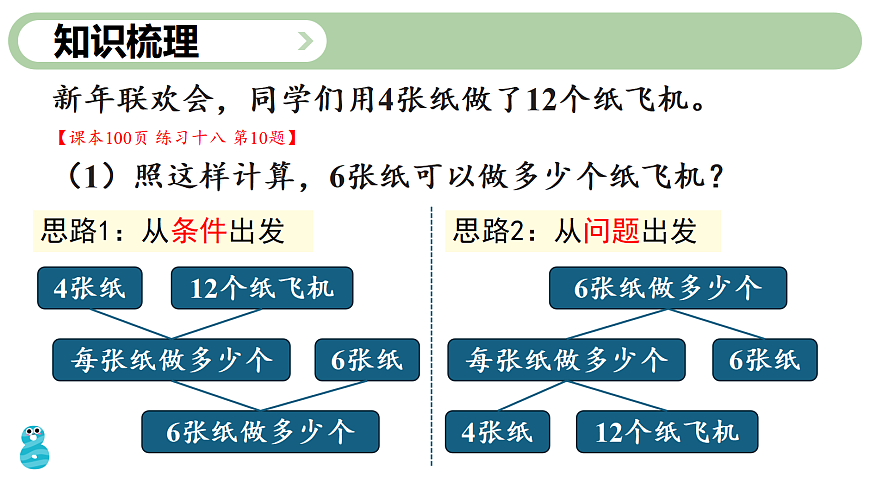 知识梳理

新年联欢会，同学们用4张纸做了12个纸飞机。

【课本100页 练习十八 第10题】

（1）照这样计算，6张纸可以做多少个纸飞机？

思路1：从条件出发

4张纸

12个纸飞机

每张纸做多少个

6张纸

6张纸做多少个

思路2：从问题出发

6张纸做多少个

每张纸做多少个

6张纸

4张纸

12个纸飞机